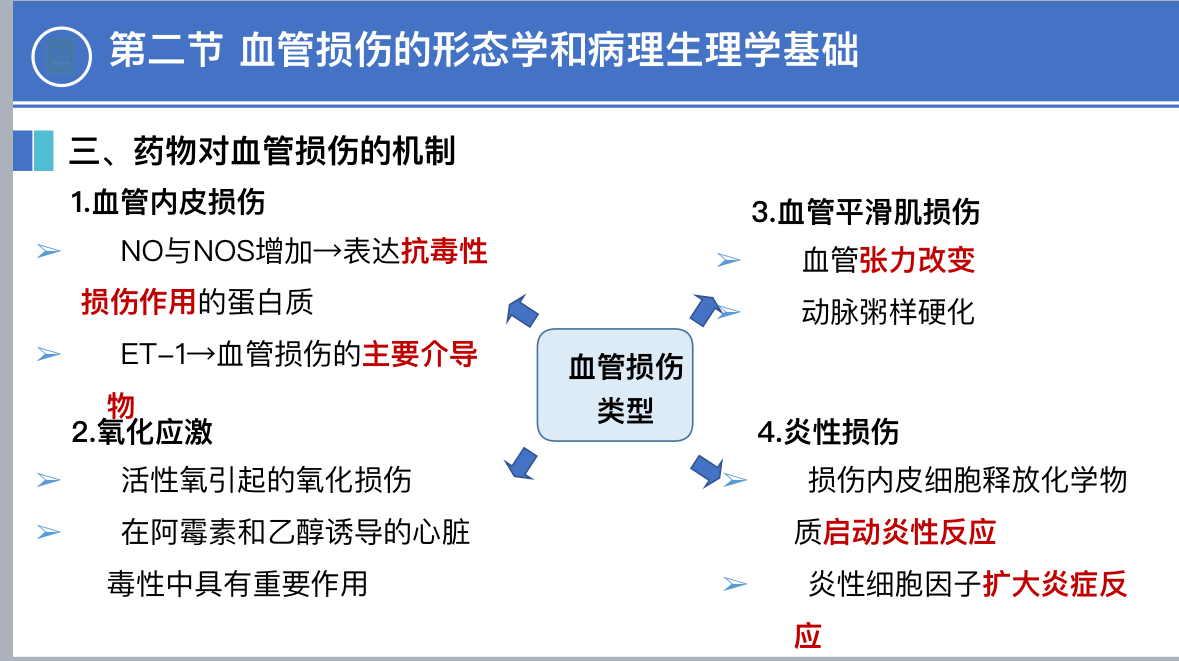 第二节 血管损伤的形态学和病理生理学基础

三、药物对血管损伤的机制

1.血管内皮损伤

➢ NO与NOS增加→表达抗毒性损伤作用的蛋白质

➢ ET-1→血管损伤的主要介导物

2.氧化应激

➢ 活性氧引起的氧化损伤

➢ 在阿霉素和乙醇诱导的心脏毒性中具有重要作用

血管损伤类型

3.血管平滑肌损伤

➢ 血管张力改变

➢ 动脉粥样硬化

4.炎性损伤

➢ 损伤内皮细胞释放化学物质启动炎性反应

➢ 炎性细胞因子扩大炎症反应